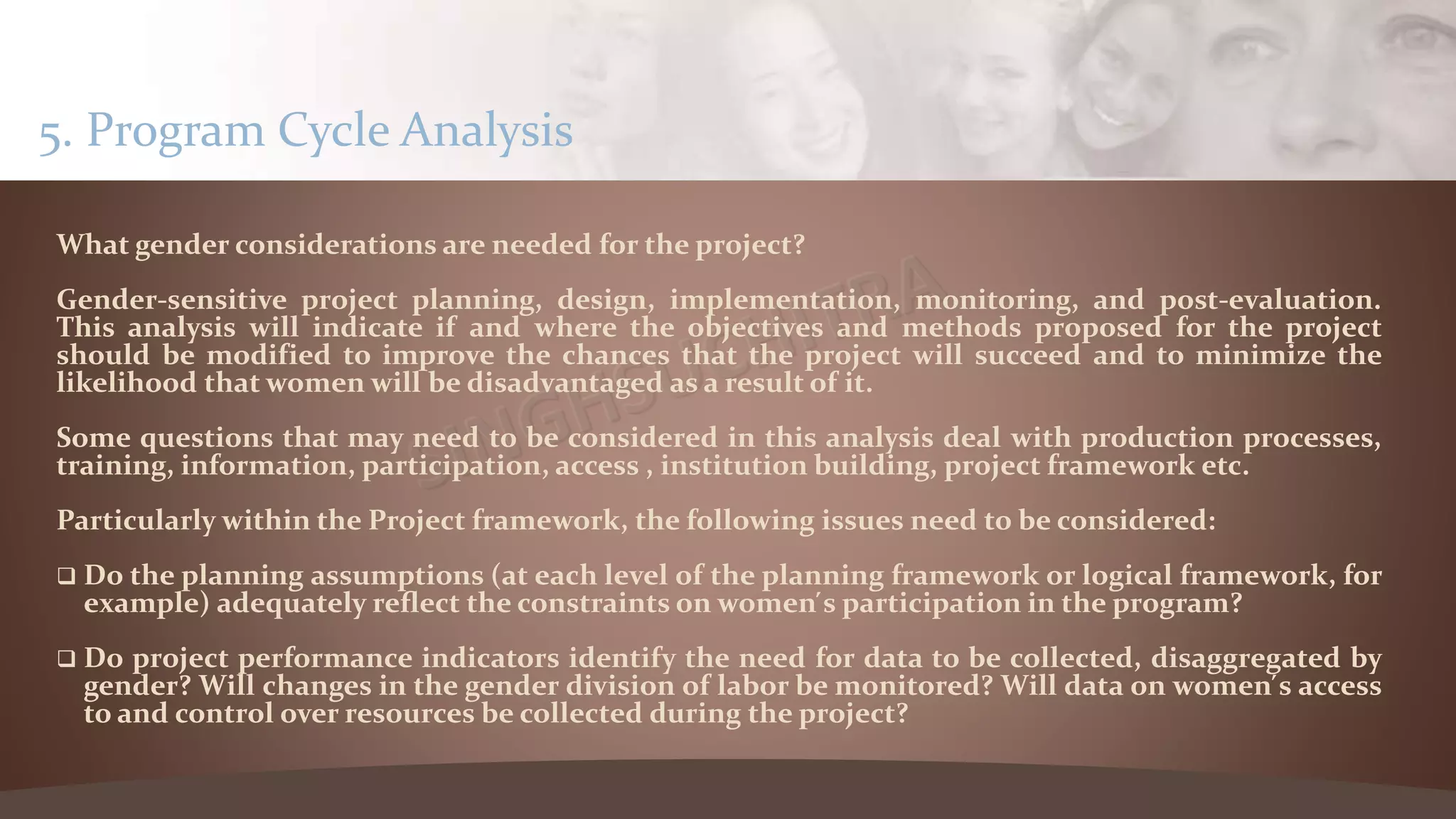 5. Program Cycle Analysis

What gender considerations are needed for the project?

Gender-sensitive project planning, design, implementation, monitoring, and post-evaluation. This analysis will indicate if and where the objectives and methods proposed for the project should be modified to improve the chances that the project will succeed and to minimize the likelihood that women will be disadvantaged as a result of it.

Some questions that may need to be considered in this analysis deal with production processes, training, information, participation, access , institution building, project framework etc.

Particularly within the Project framework, the following issues need to be considered:

❑ Do the planning assumptions (at each level of the planning framework or logical framework, for example) adequately reflect the constraints on women's participation in the program?

❑ Do project performance indicators identify the need for data to be collected, disaggregated by gender? Will changes in the gender division of labor be monitored? Will data on women's access to and control over resources be collected during the project?

SINGHSUCHITRA